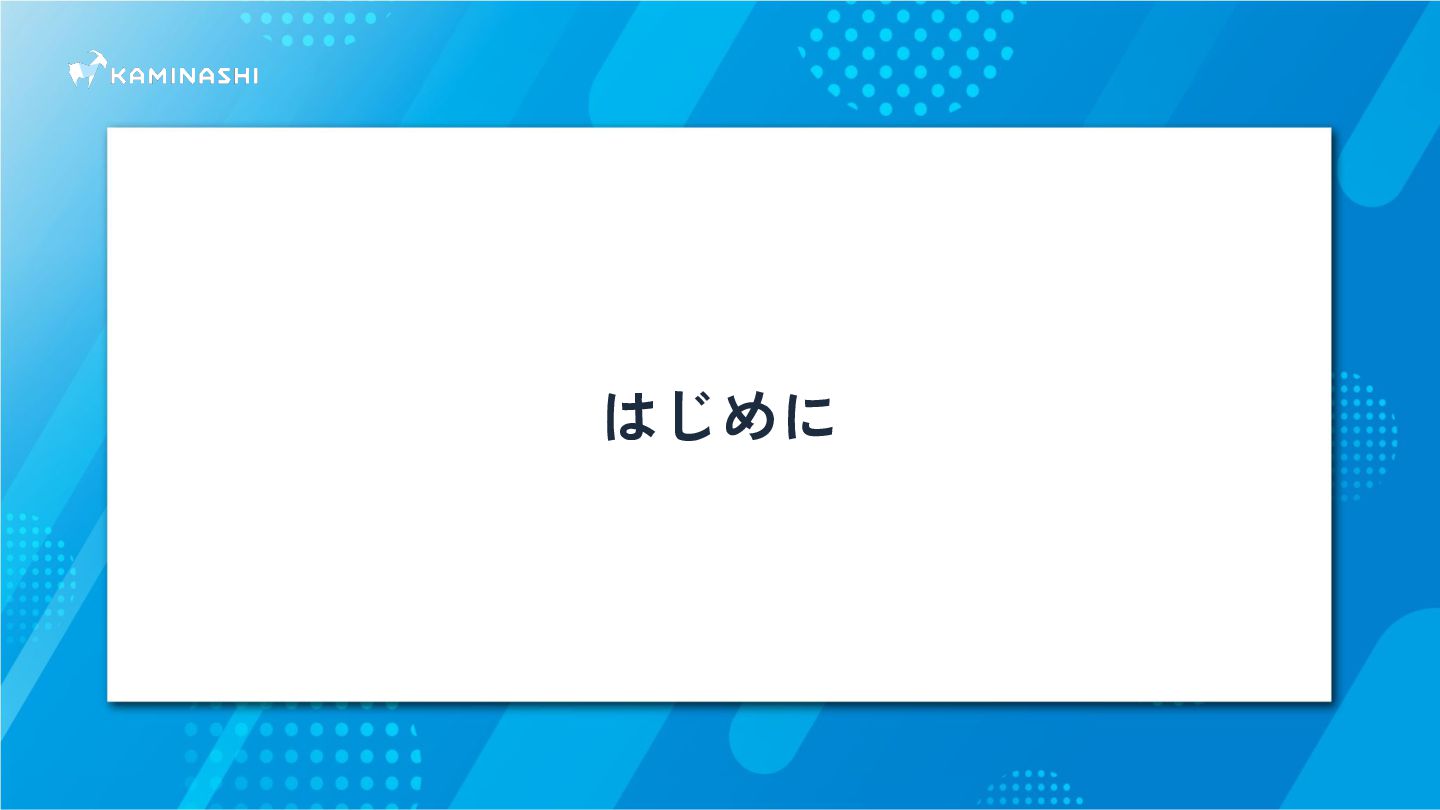 KAMINASHI

はじめに